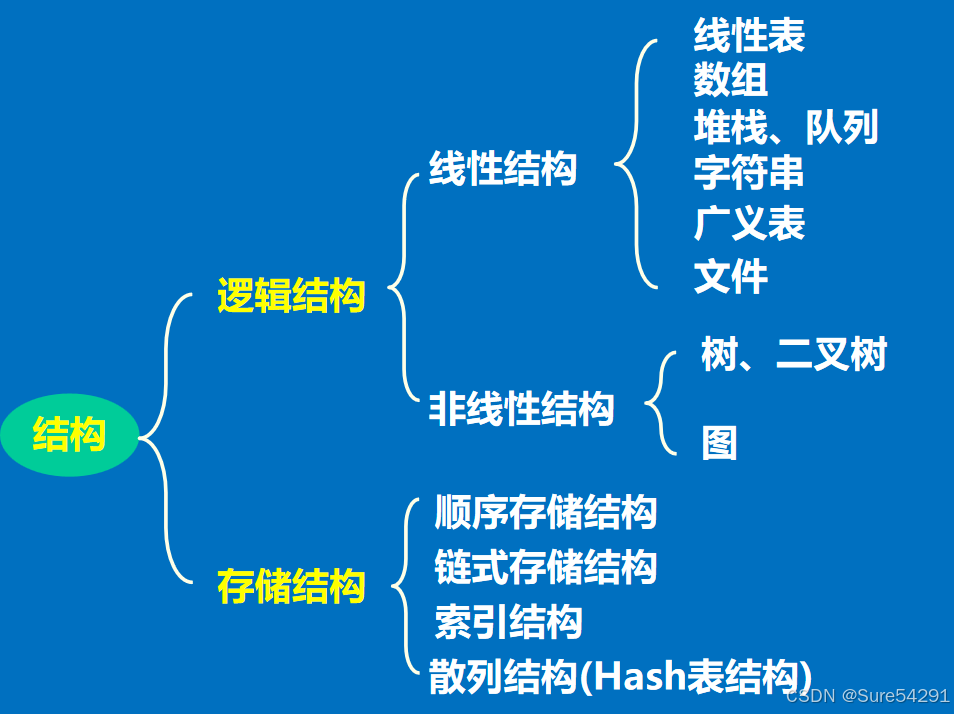 结构

逻辑结构

线性结构

线性表
数组
堆栈、队列
字符串
广义表
文件

非线性结构

树、二叉树
图

存储结构

顺序存储结构
链式存储结构
索引结构
散列结构(Hash表结构)

CSDN @Sure54291